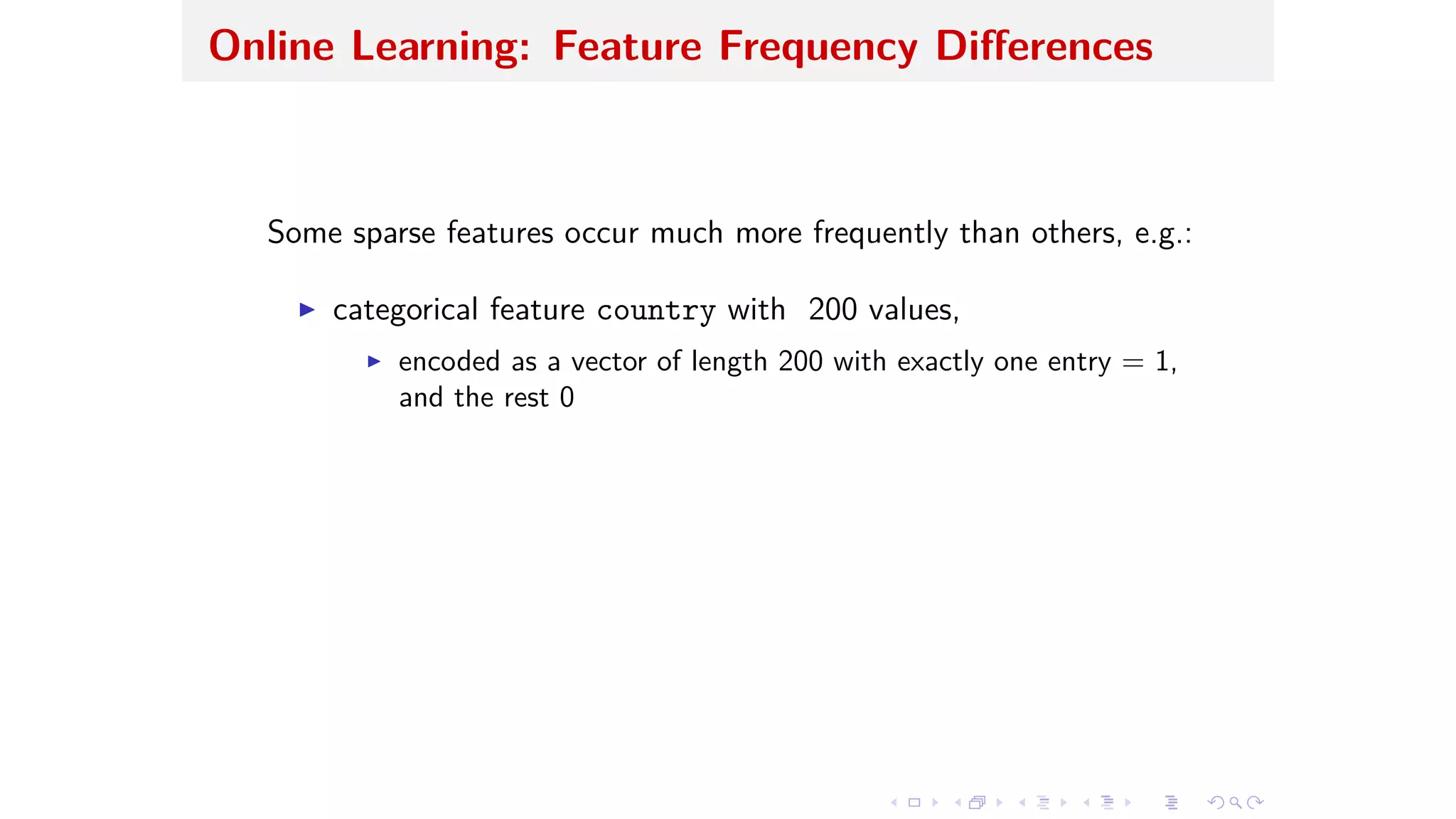 Online Learning: Feature Frequency Differences

Some sparse features occur much more frequently than others, e.g.:

▶ categorical feature country with 200 values,

▶ encoded as a vector of length 200 with exactly one entry $= 1$, and the rest 0